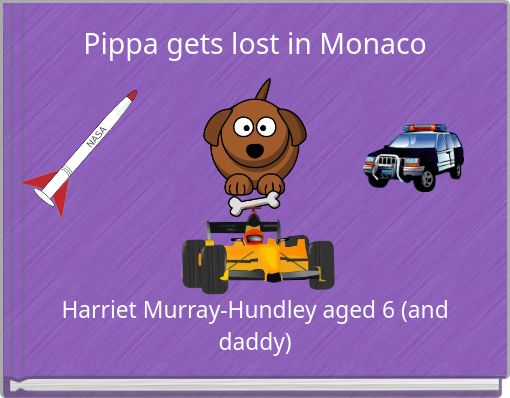 Pippa gets lost in Monaco

NASA

Harriet Murray-Hundley aged 6 (and daddy)